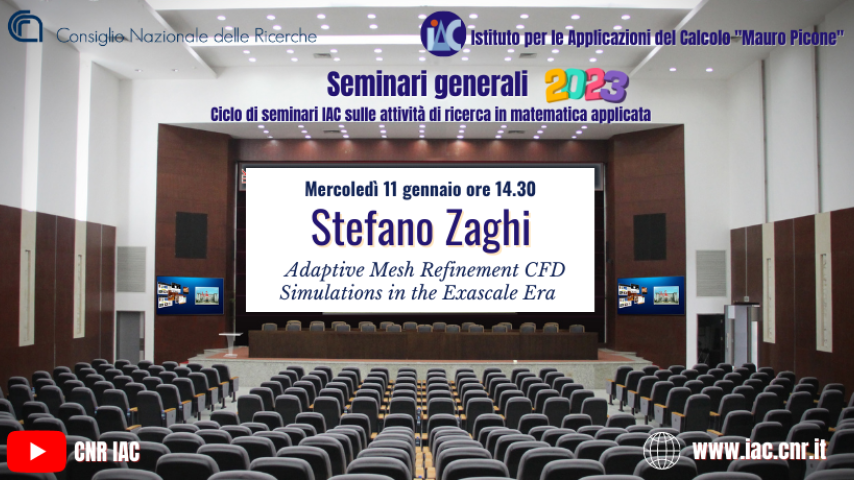 Consiglio Nazionale delle Ricerche

IAC Istituto per le Applicazioni del Calcolo "Mauro Picone"

Seminari generali 2023

Ciclo di seminari IAC sulle attività di ricerca in matematica applicata

Mercoledì 11 gennaio ore 14.30

Stefano Zaghi

Adaptive Mesh Refinement CFD Simulations in the Exascale Era

CNR IAC

www.iac.cnr.it